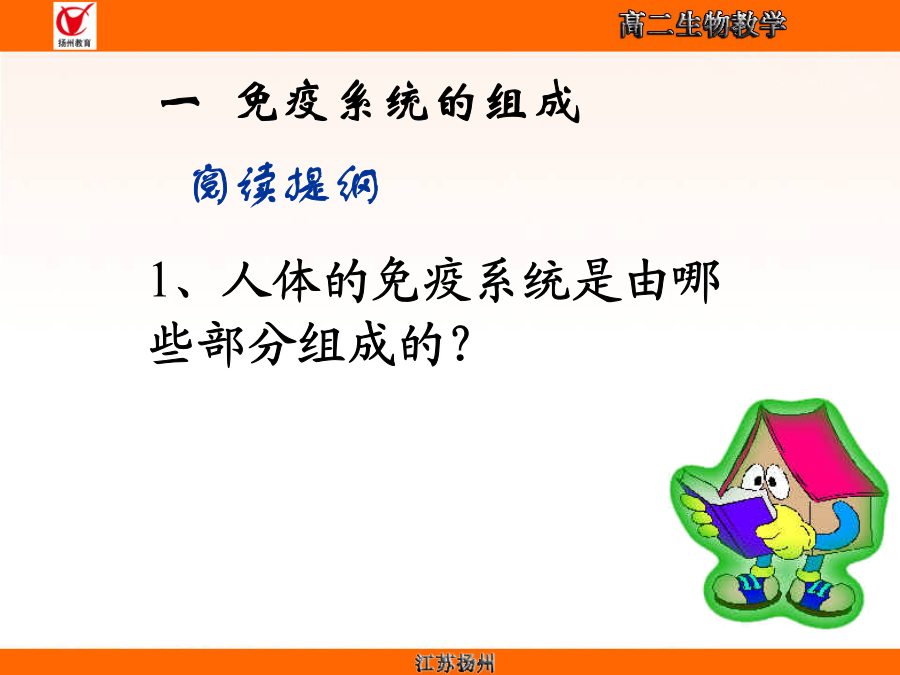 扬州教育

高二生物教学

一 免疫系统的组成

阅读提纲

1、人体的免疫系统是由哪些部分组成的？

江苏扬州